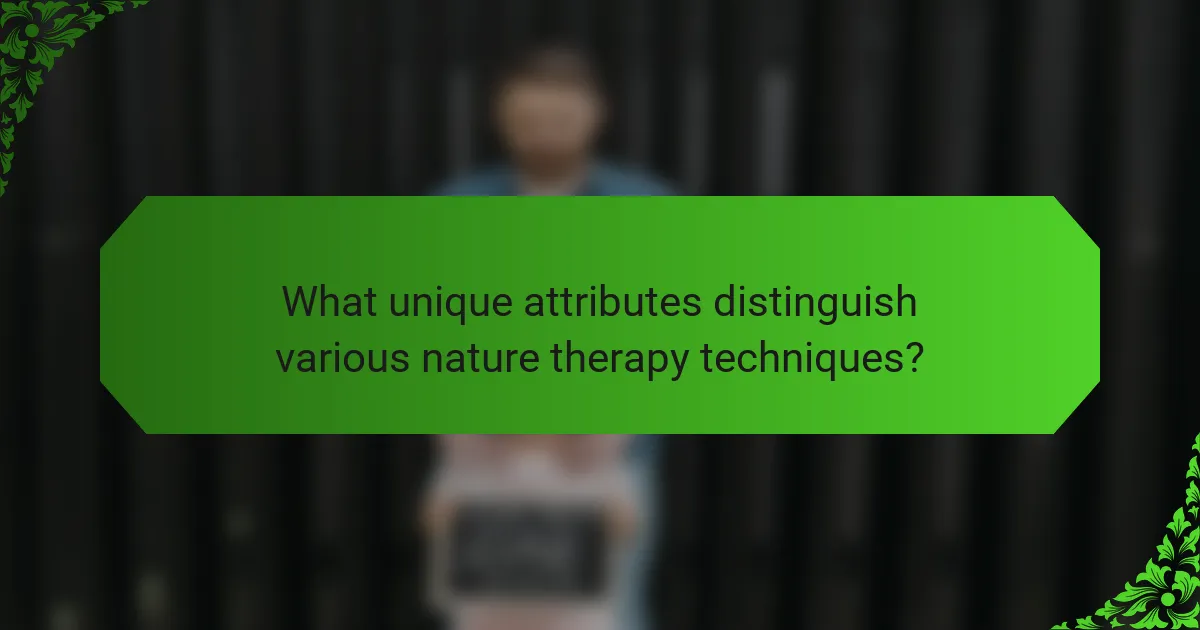 What unique attributes distinguish various nature therapy techniques?